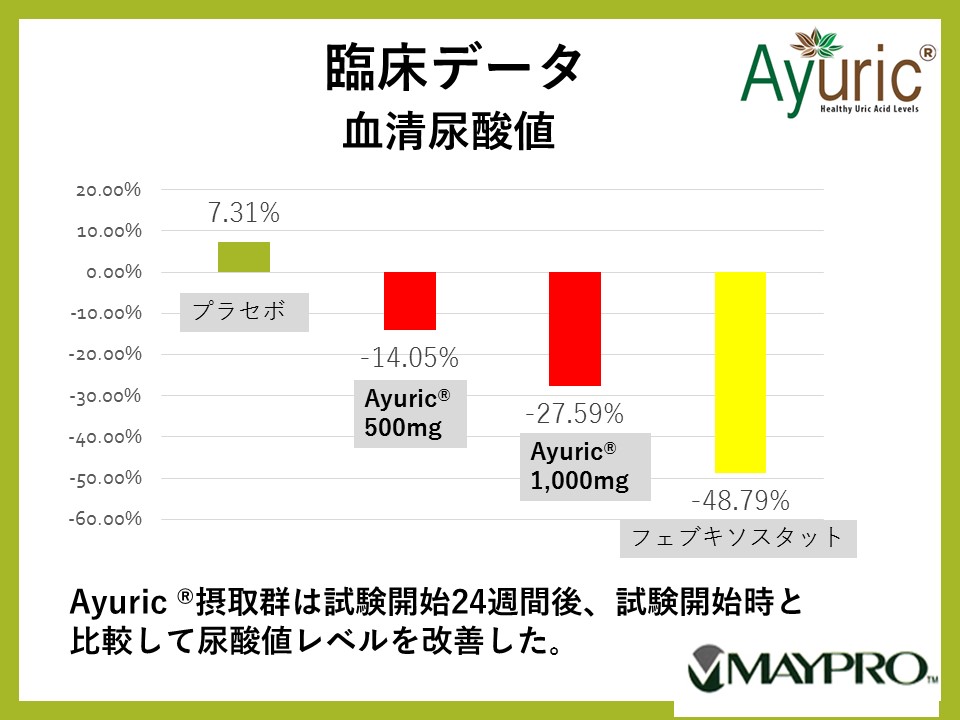 臨床データ
血清尿酸値

Ayuric®
Healthy Uric Acid Levels

20.00%
10.00%
0.00%
-10.00%
-20.00%
-30.00%
-40.00%
-50.00%
-60.00%

7.31%
プラセボ

-14.05%
Ayuric® 500mg

-27.59%
Ayuric® 1,000mg

-48.79%
フェブキソスタット

Ayuric ®摂取群は試験開始24週間後、試験開始時と比較して尿酸値レベルを改善した。

MAYPRO™